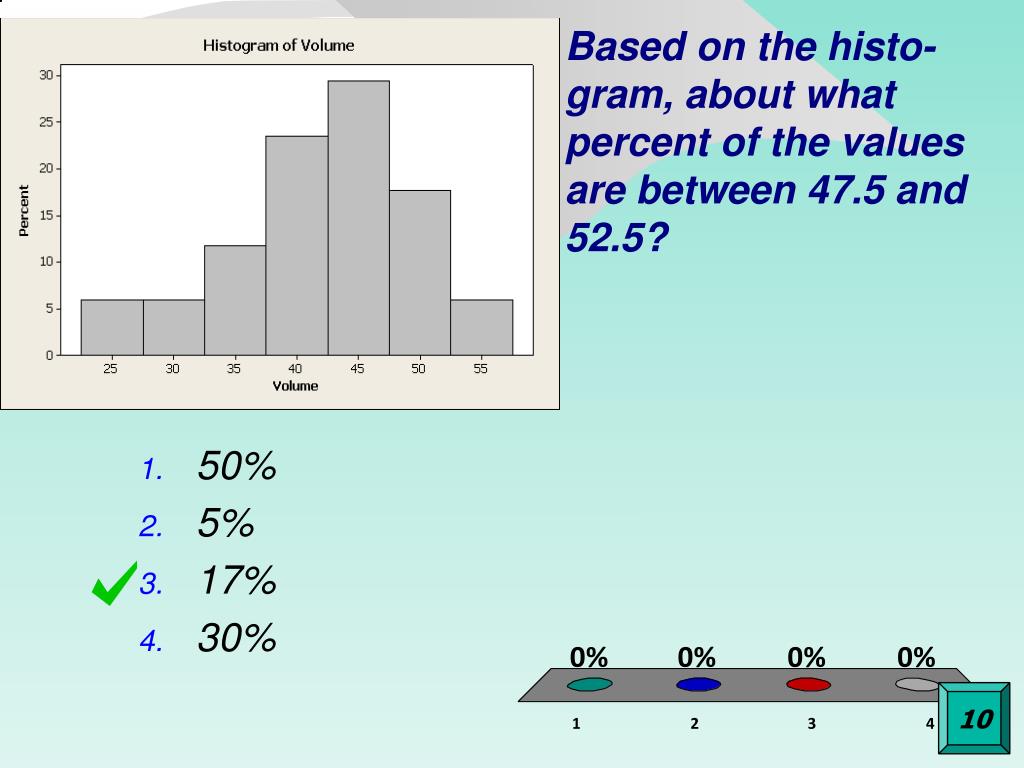 Histogram of Volume

Percent

30
25
20
15
10
5
0

25 30 35 40 45 50 55
Volume

Based on the histogram, about what percent of the values are between 47.5 and 52.5?

1. 50%
2. 5%
3. 17%
4. 30%

0% 0% 0% 0%

1 2 3 4

10